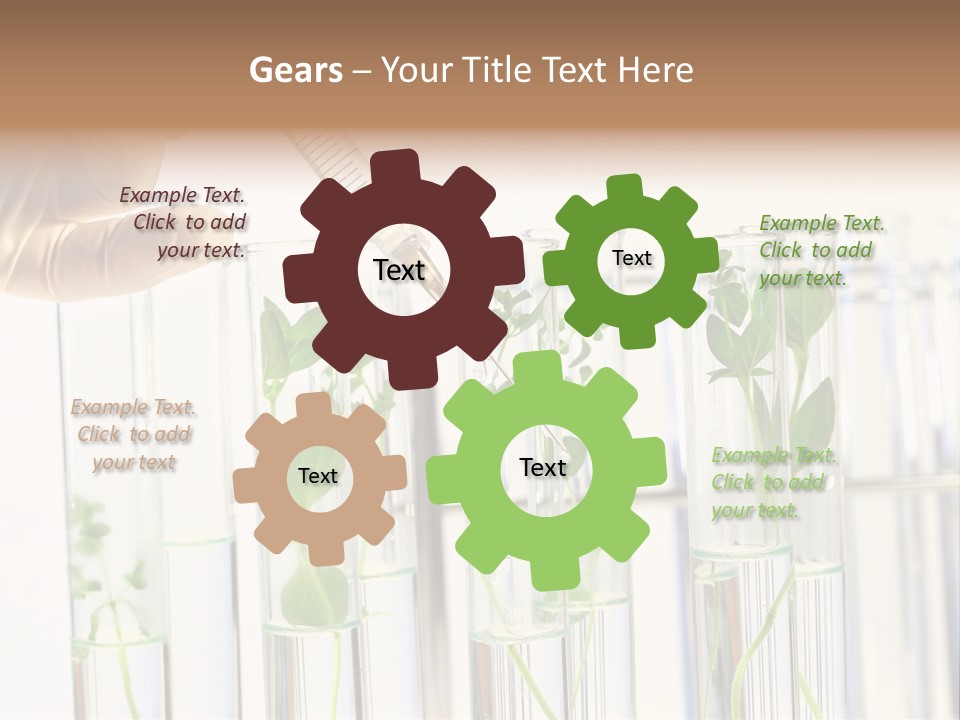 Gears – Your Title Text Here

Example Text. Click to add your text.

Text

Text

Example Text. Click to add your text.

Example Text. Click to add your text

Text

Text

Example Text. Click to add your text.